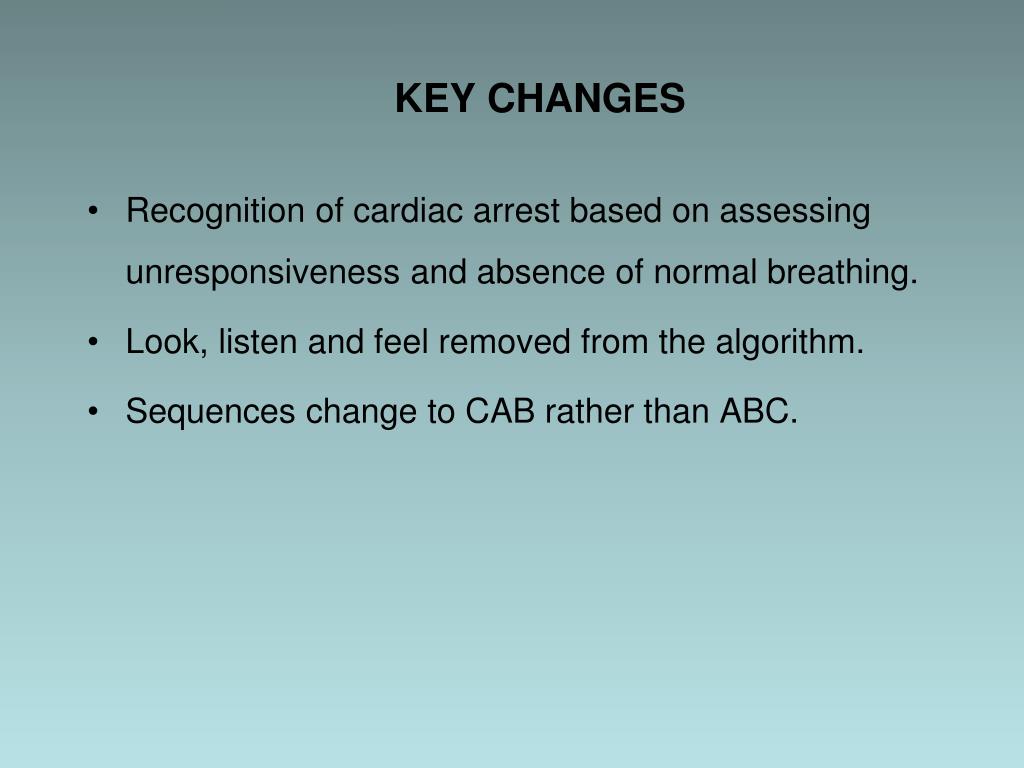 KEY CHANGES

• Recognition of cardiac arrest based on assessing unresponsiveness and absence of normal breathing.

• Look, listen and feel removed from the algorithm.

• Sequences change to CAB rather than ABC.